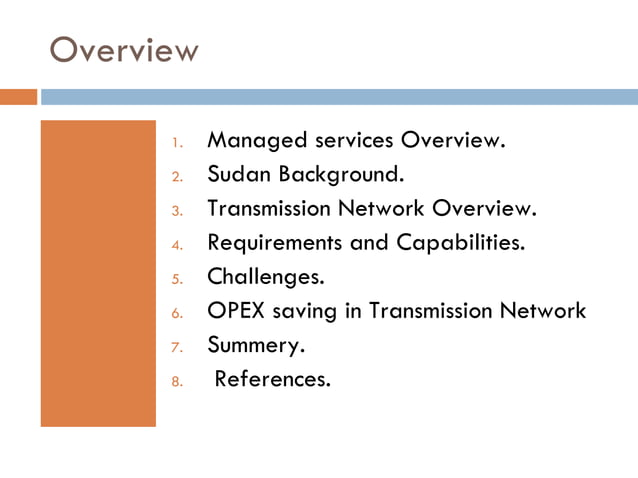 Overview

1. Managed services Overview.
2. Sudan Background.
3. Transmission Network Overview.
4. Requirements and Capabilities.
5. Challenges.
6. OPEX saving in Transmission Network
7. Summery.
8. References.